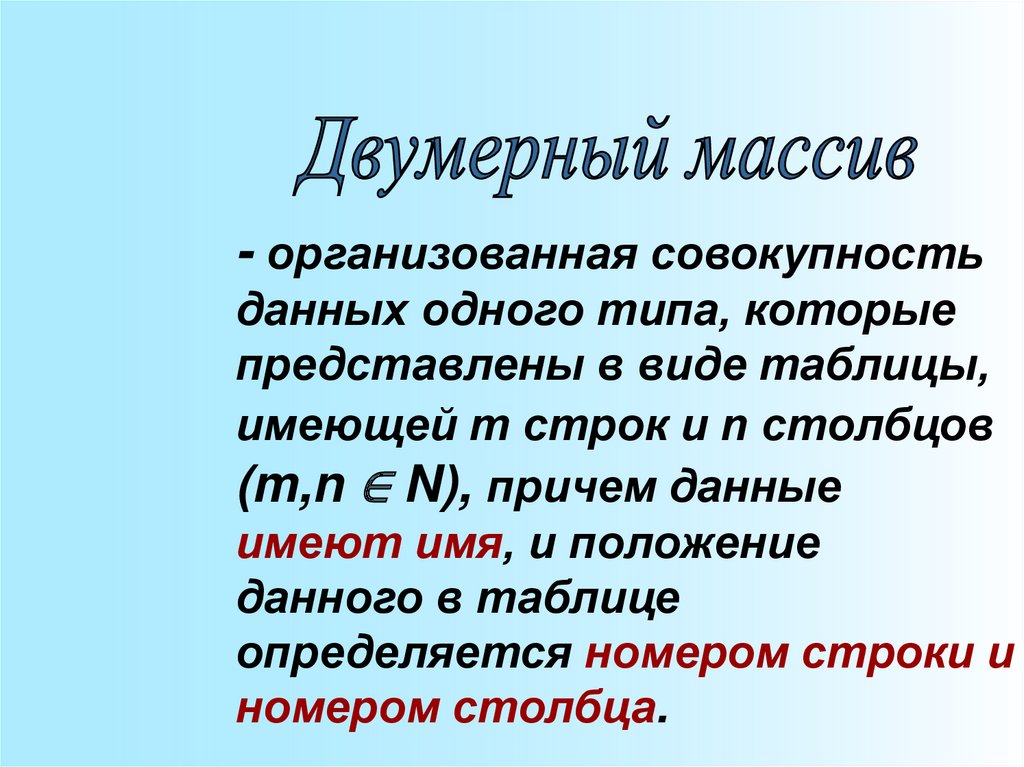 Двумерный массив

- организованная совокупность данных одного типа, которые представлены в виде таблицы, имеющей m строк и n столбцов ($m,n \in N$), причем данные имеют имя, и положение данного в таблице определяется номером строки и номером столбца.